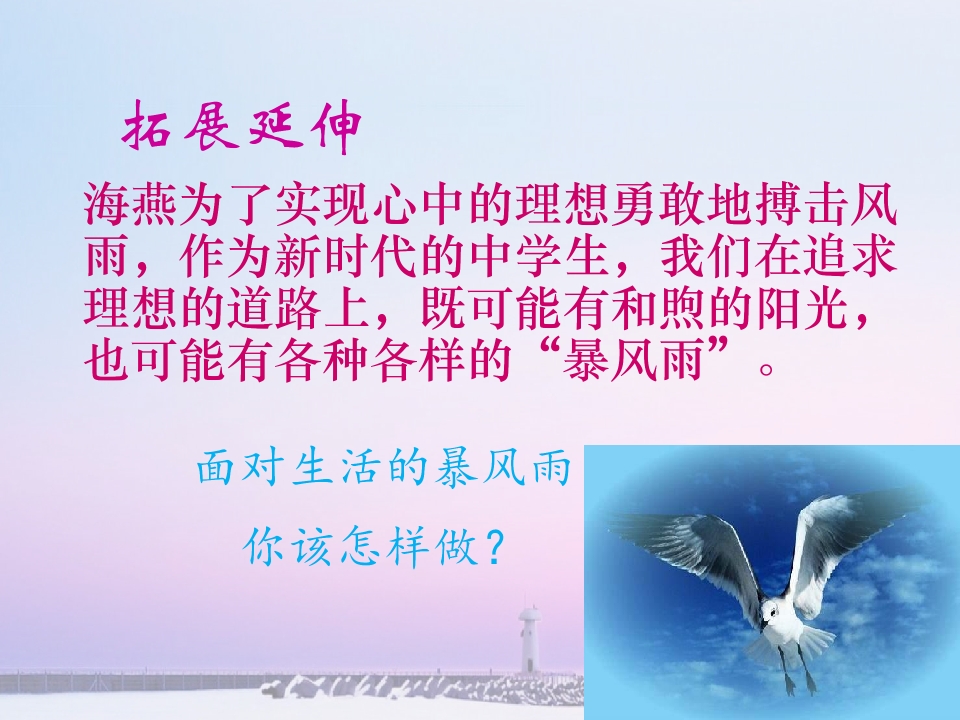 拓展延伸

海燕为了实现心中的理想勇敢地搏击风雨，作为新时代的中学生，我们在追求理想的道路上，既可能有和煦的阳光，也可能有各种各样的“暴风雨”。

面对生活的暴风雨

你该怎样做？